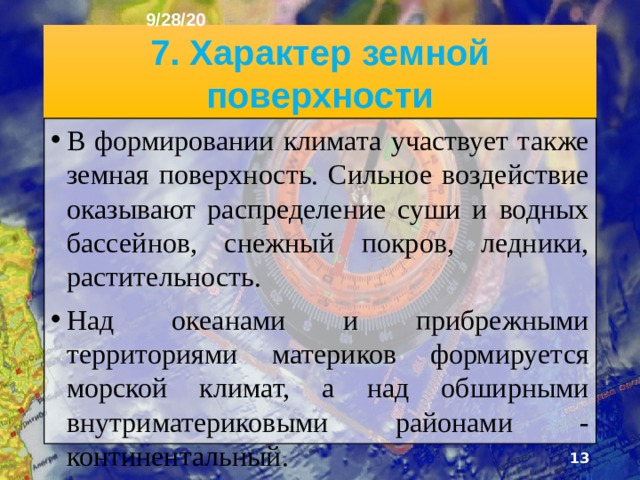 9/28/20

7. Характер земной поверхности

• В формировании климата участвует также земная поверхность. Сильное воздействие оказывают распределение суши и водных бассейнов, снежный покров, ледники, растительность.

• Над океанами и прибрежными территориями материков формируется морской климат, а над обширными внутриматериковыми районами - континентальный.

13